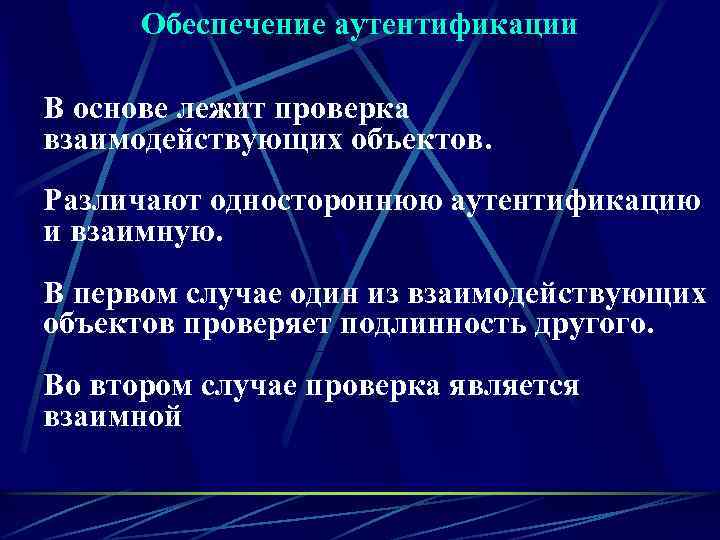 Обеспечение аутентификации

В основе лежит проверка взаимодействующих объектов.

Различают одностороннюю аутентификацию и взаимную.

В первом случае один из взаимодействующих объектов проверяет подлинность другого.

Во втором случае проверка является взаимной